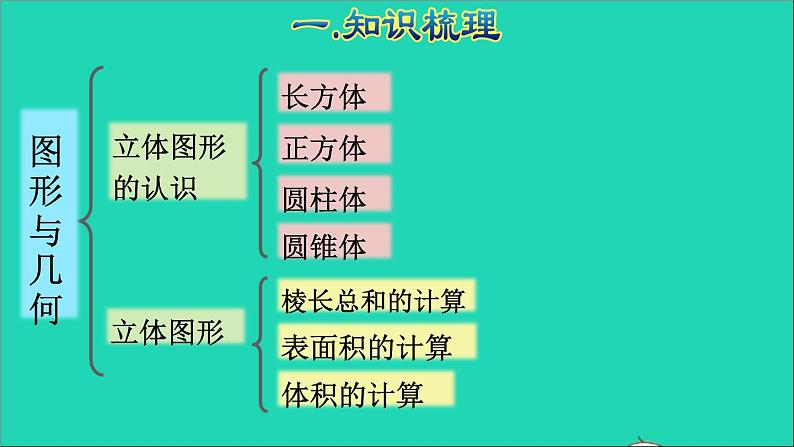 一.知识梳理

图形与几何

立体图形的认识

长方体

正方体

圆柱体

圆锥体

立体图形

棱长总和的计算

表面积的计算

体积的计算